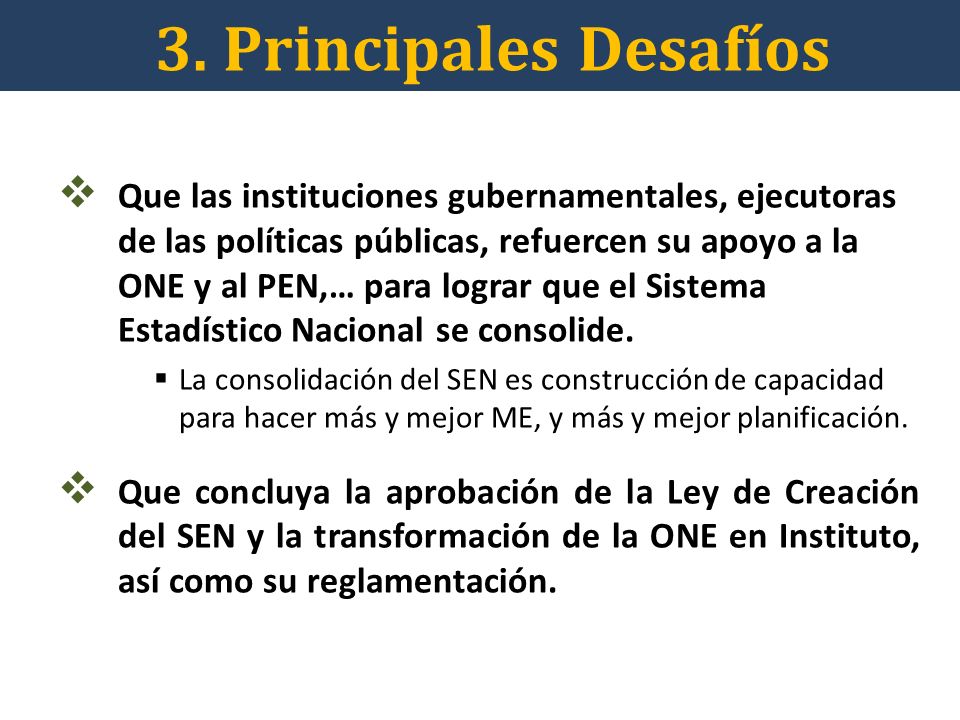 3. Principales Desafíos

❖ Que las instituciones gubernamentales, ejecutoras de las políticas públicas, refuercen su apoyo a la ONE y al PEN,… para lograr que el Sistema Estadístico Nacional se consolide.

▪ La consolidación del SEN es construcción de capacidad para hacer más y mejor ME, y más y mejor planificación.

❖ Que concluya la aprobación de la Ley de Creación del SEN y la transformación de la ONE en Instituto, así como su reglamentación.